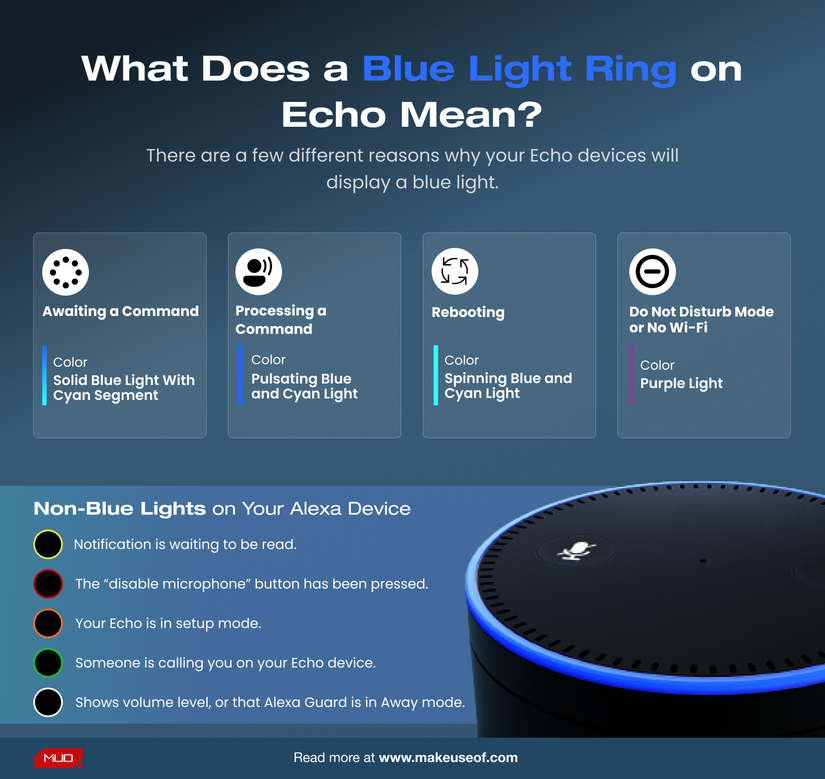 What Does a Blue Light Ring on Echo Mean?

There are a few different reasons why your Echo devices will display a blue light.

Awaiting a Command

Color
Solid Blue Light With Cyan Segment

Processing a Command

Color
Pulsating Blue and Cyan Light

Rebooting

Color
Spinning Blue and Cyan Light

Do Not Disturb Mode or No Wi-Fi

Color
Purple Light

Non-Blue Lights on Your Alexa Device

Notification is waiting to be read.

The "disable microphone" button has been pressed.

Your Echo is in setup mode.

Someone is calling you on your Echo device.

Shows volume level, or that Alexa Guard is in Away mode.

MUO

Read more at www.makeuseof.com